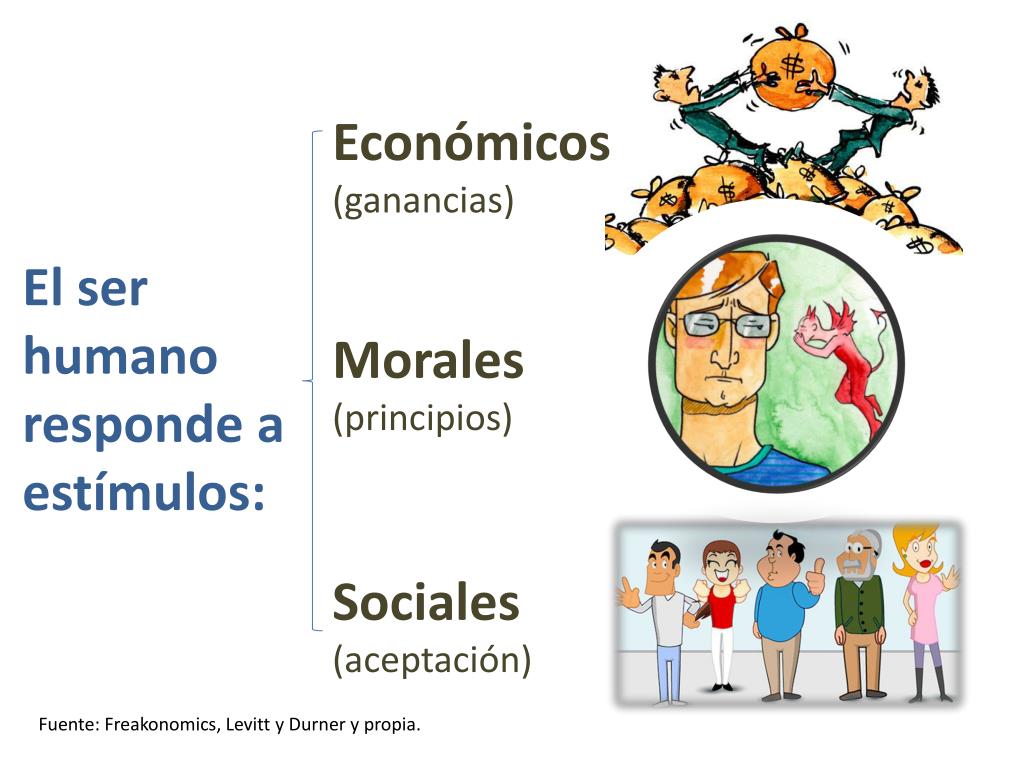 El ser humano responde a estímulos:

Económicos
(ganancias)

Morales
(principios)

Sociales
(aceptación)

Fuente: Freakonomics, Levitt y Durner y propia.